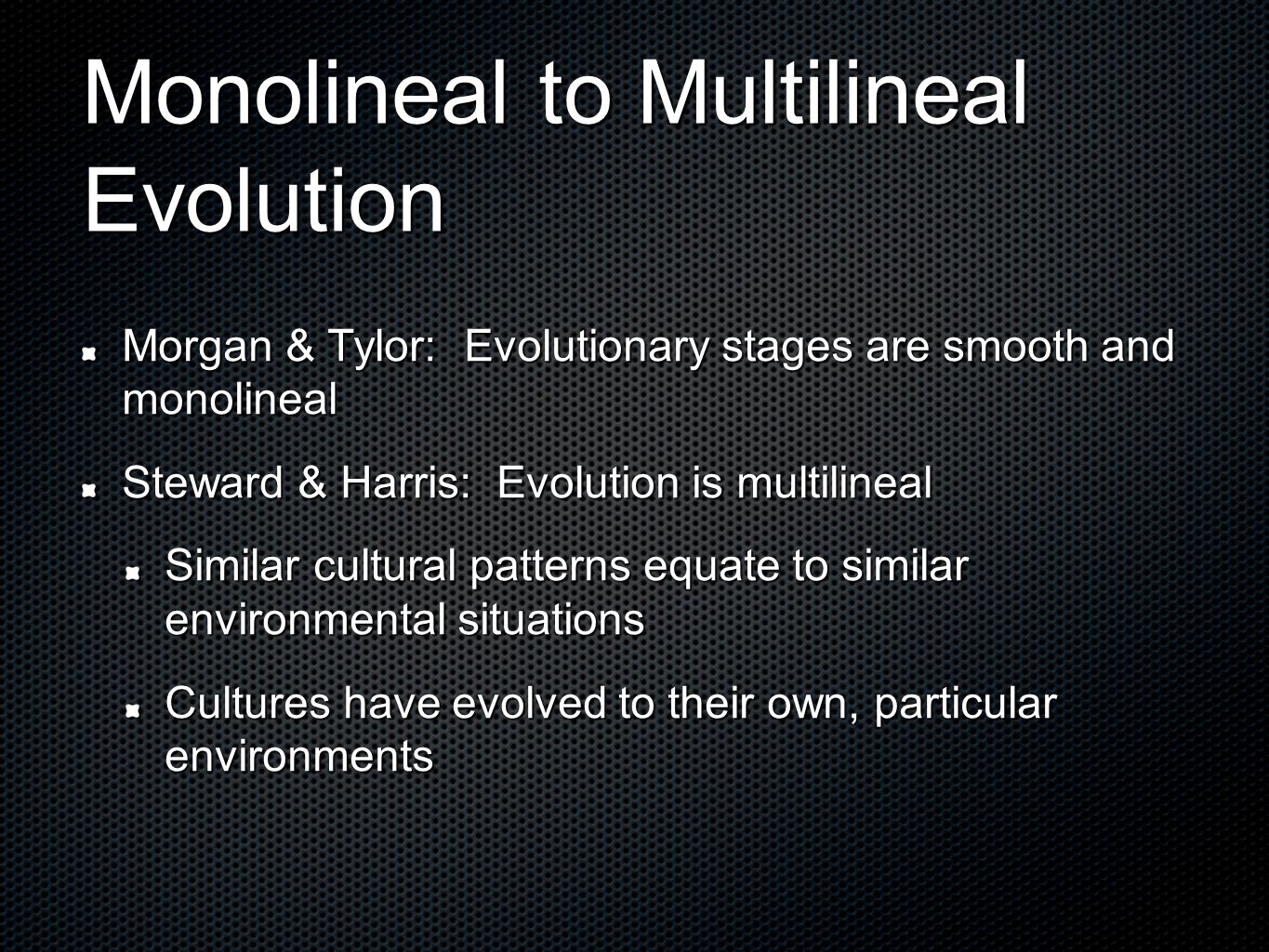 Monolineal to Multilineal Evolution

Morgan & Tylor: Evolutionary stages are smooth and monolineal

Steward & Harris: Evolution is multilineal

Similar cultural patterns equate to similar environmental situations

Cultures have evolved to their own, particular environments